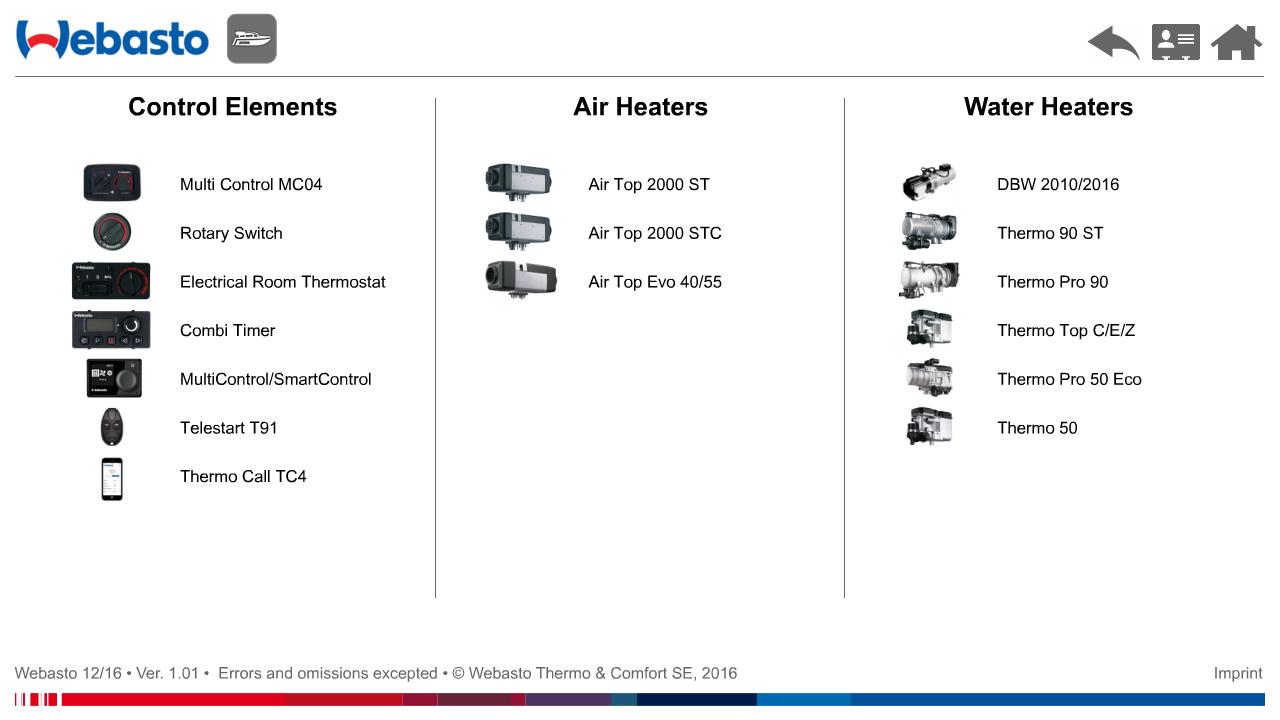 Webasto

Control Elements

Multi Control MC04
Rotary Switch
Electrical Room Thermostat
Combi Timer
MultiControl/SmartControl
Telestart T91
Thermo Call TC4

Air Heaters

Air Top 2000 ST
Air Top 2000 STC
Air Top Evo 40/55

Water Heaters

DBW 2010/2016
Thermo 90 ST
Thermo Pro 90
Thermo Top C/E/Z
Thermo Pro 50 Eco
Thermo 50

Webasto 12/16 • Ver. 1.01 • Errors and omissions excepted • © Webasto Thermo & Comfort SE, 2016

Imprint